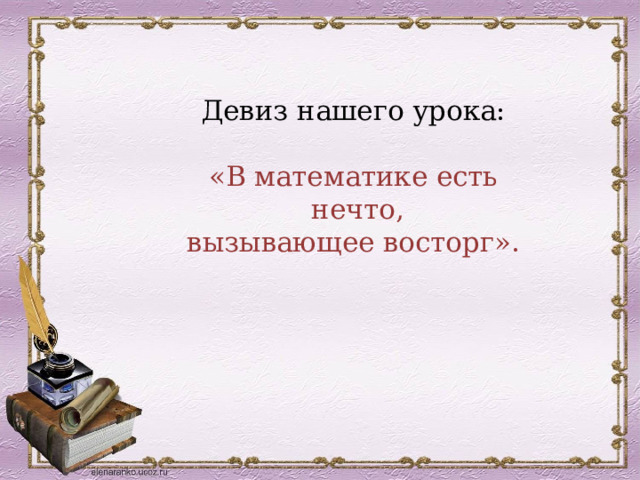 Девиз нашего урока:

«В математике есть нечто, вызывающее восторг».

elenaranko.ucoz.ru